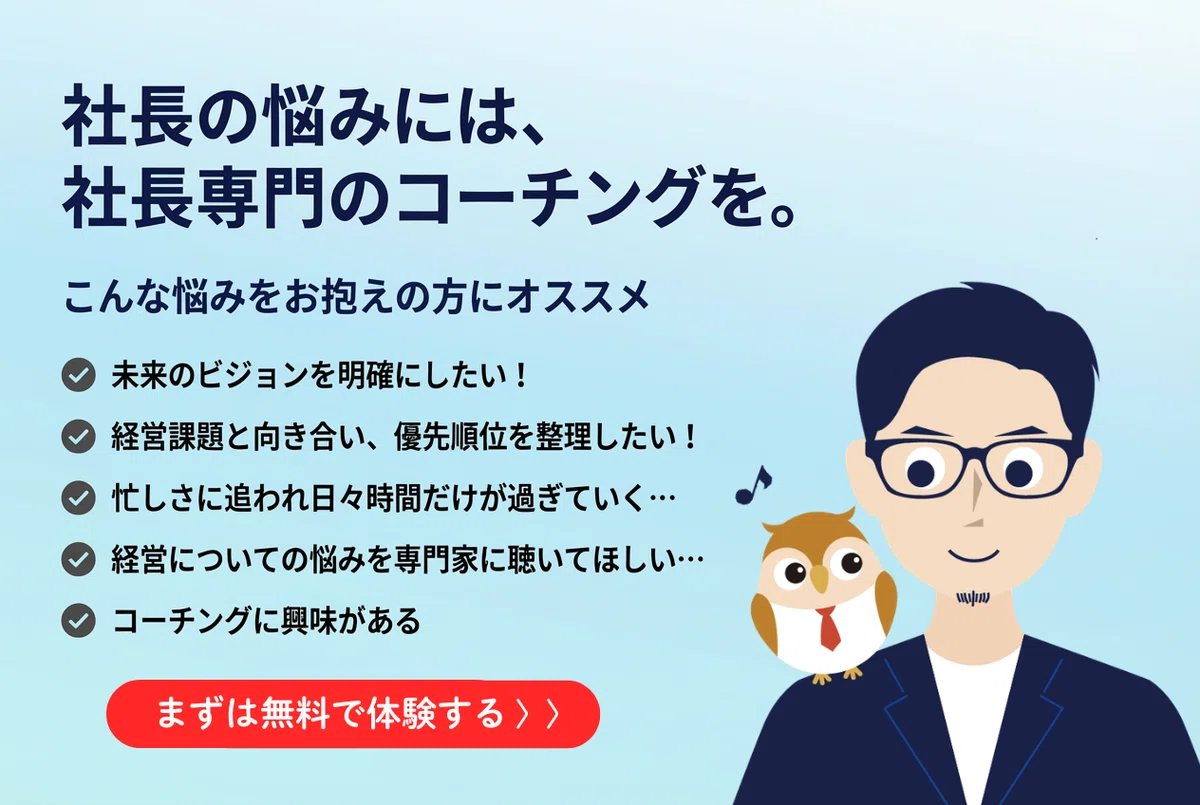 社長の悩みには、
社長専門のコーチングを。

こんな悩みをお抱えの方にオススメ

未来のビジョンを明確にしたい！

経営課題と向き合い、優先順位を整理したい！

忙しさに追われ日々時間だけが過ぎていく…

経営についての悩みを専門家に聴いてほしい…

コーチングに興味がある

まずは無料で体験する 〉〉